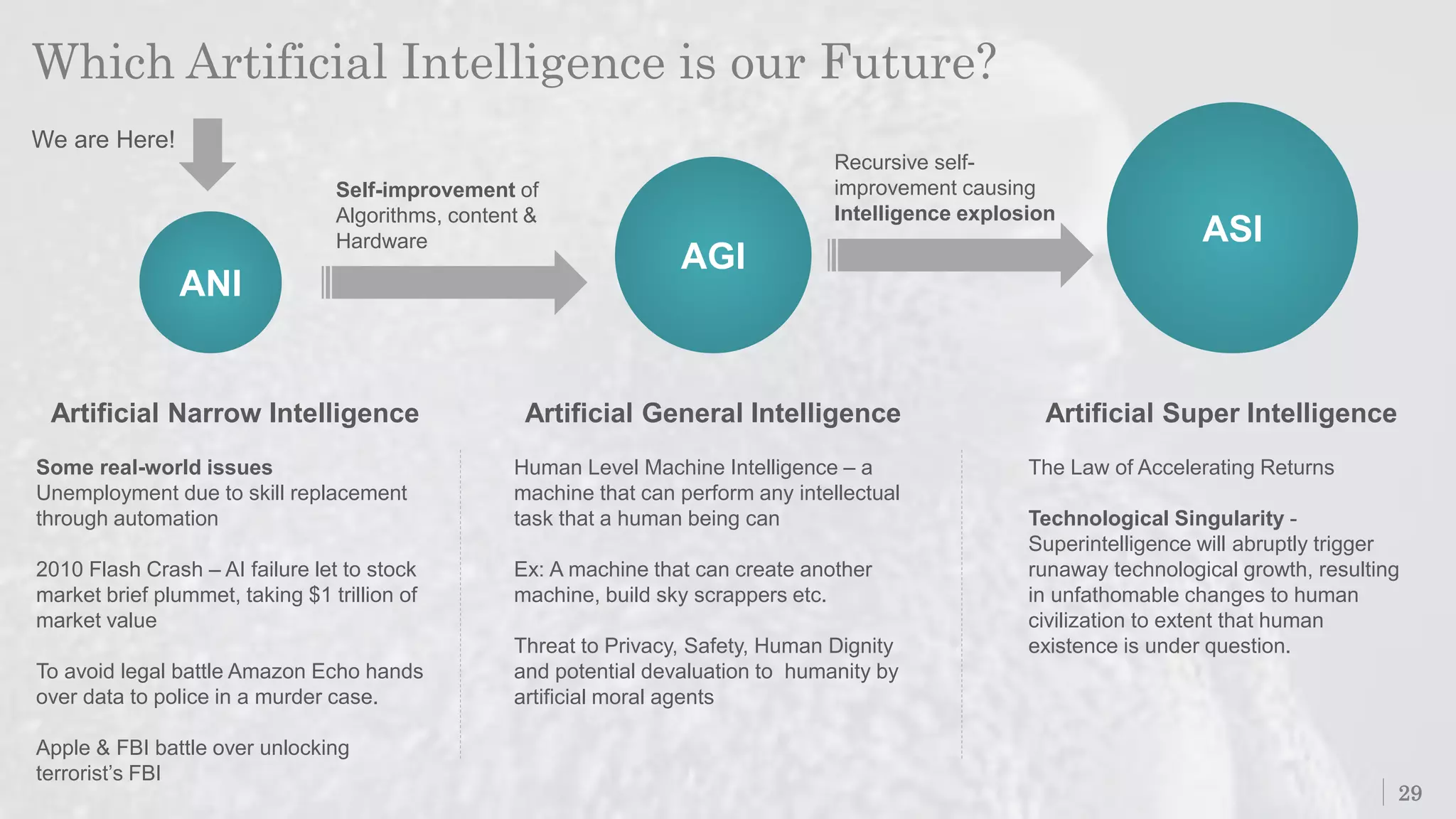 Which Artificial Intelligence is our Future?

We are Here!

ANI

Self-improvement of Algorithms, content & Hardware

AGI

Recursive self-improvement causing Intelligence explosion

ASI

Artificial Narrow Intelligence

Some real-world issues
Unemployment due to skill replacement through automation

2010 Flash Crash – AI failure let to stock market brief plummet, taking $1 trillion of market value

To avoid legal battle Amazon Echo hands over data to police in a murder case.

Apple & FBI battle over unlocking terrorist's FBI

Artificial General Intelligence

Human Level Machine Intelligence – a machine that can perform any intellectual task that a human being can

Ex: A machine that can create another machine, build sky scrappers etc.

Threat to Privacy, Safety, Human Dignity and potential devaluation to humanity by artificial moral agents

Artificial Super Intelligence

The Law of Accelerating Returns

Technological Singularity - Superintelligence will abruptly trigger runaway technological growth, resulting in unfathomable changes to human civilization to extent that human existence is under question.

29